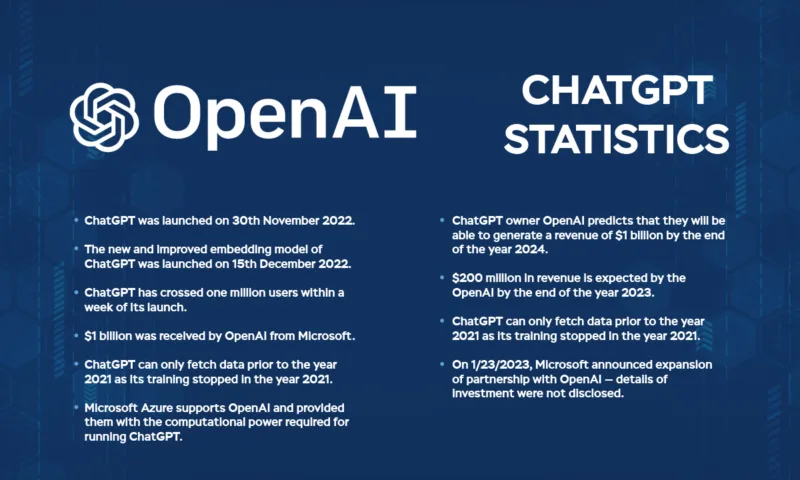 OpenAI

CHATGPT STATISTICS

• ChatGPT was launched on 30th November 2022.

• The new and improved embedding model of ChatGPT was launched on 15th December 2022.

• ChatGPT has crossed one million users within a week of its launch.

• \$1 billion was received by OpenAI from Microsoft.

• ChatGPT can only fetch data prior to the year 2021 as its training stopped in the year 2021.

• Microsoft Azure supports OpenAI and provided them with the computational power required for running ChatGPT.

• ChatGPT owner OpenAI predicts that they will be able to generate a revenue of \$1 billion by the end of the year 2024.

• \$200 million in revenue is expected by the OpenAI by the end of the year 2023.

• ChatGPT can only fetch data prior to the year 2021 as its training stopped in the year 2021.

• On 1/23/2023, Microsoft announced expansion of partnership with OpenAI — details of investment were not disclosed.